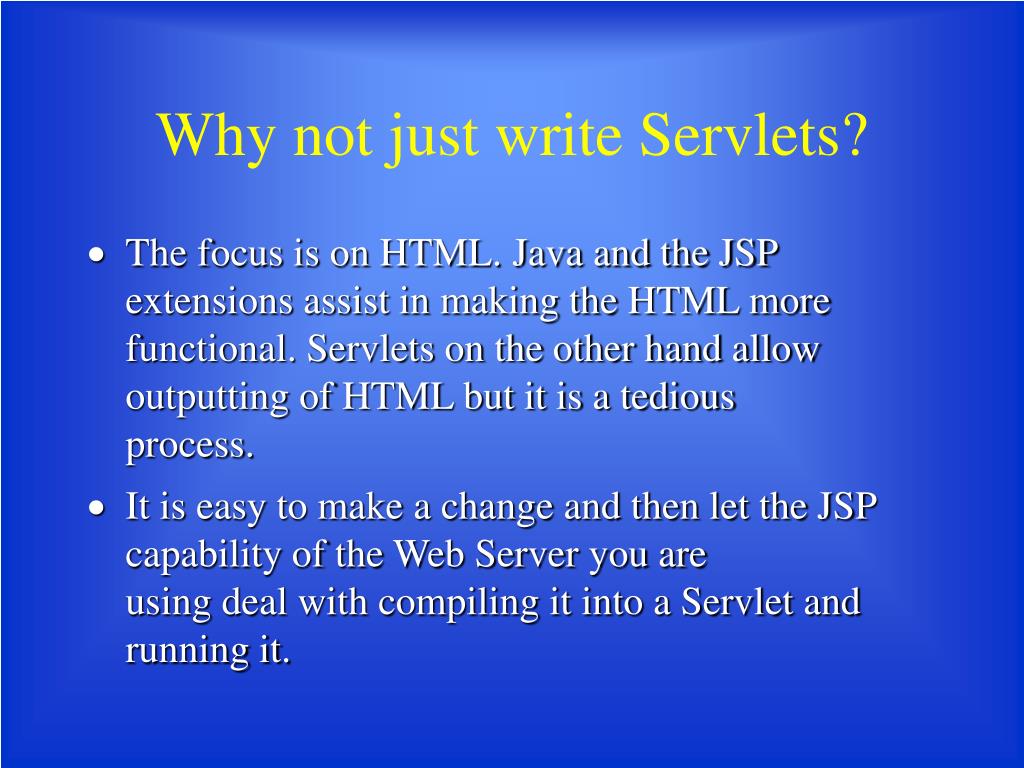 Why not just write Servlets?

• The focus is on HTML. Java and the JSP extensions assist in making the HTML more functional. Servlets on the other hand allow outputting of HTML but it is a tedious process.

• It is easy to make a change and then let the JSP capability of the Web Server you are using deal with compiling it into a Servlet and running it.